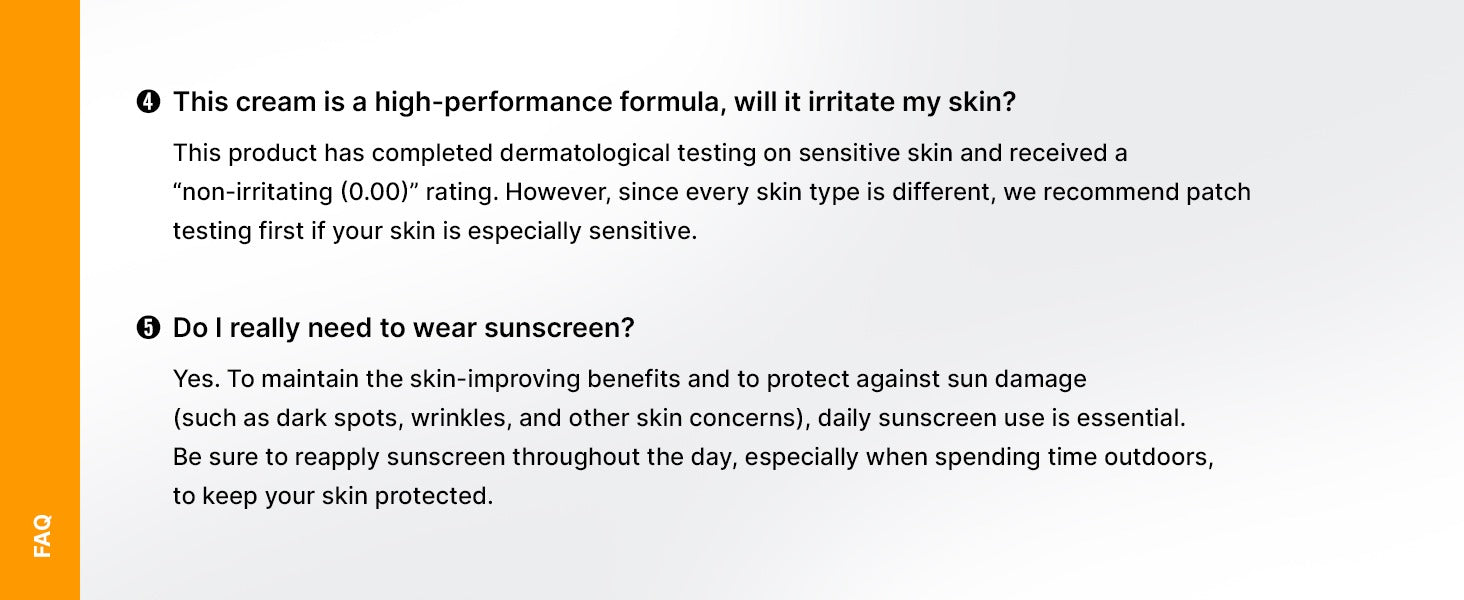 FAQ

❹ This cream is a high-performance formula, will it irritate my skin?

This product has completed dermatological testing on sensitive skin and received a “non-irritating (0.00)” rating. However, since every skin type is different, we recommend patch testing first if your skin is especially sensitive.

❺ Do I really need to wear sunscreen?

Yes. To maintain the skin-improving benefits and to protect against sun damage (such as dark spots, wrinkles, and other skin concerns), daily sunscreen use is essential. Be sure to reapply sunscreen throughout the day, especially when spending time outdoors, to keep your skin protected.